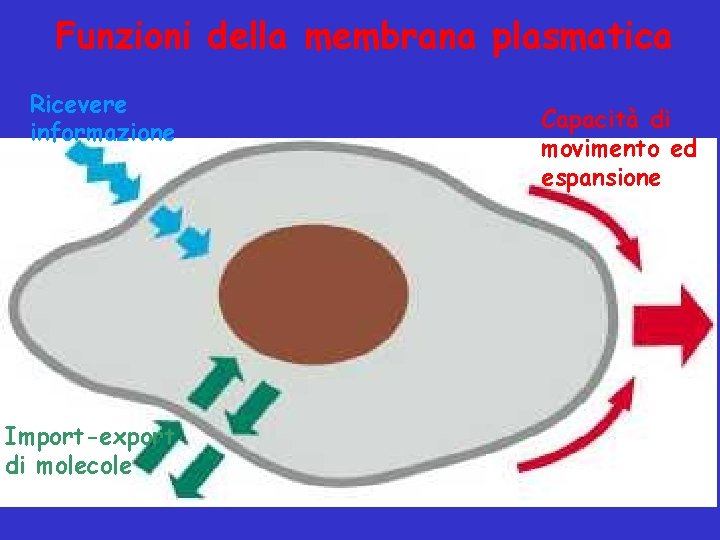 Funzioni della membrana plasmatica

Ricevere informazione

Capacità di movimento ed espansione

Import-export di molecole